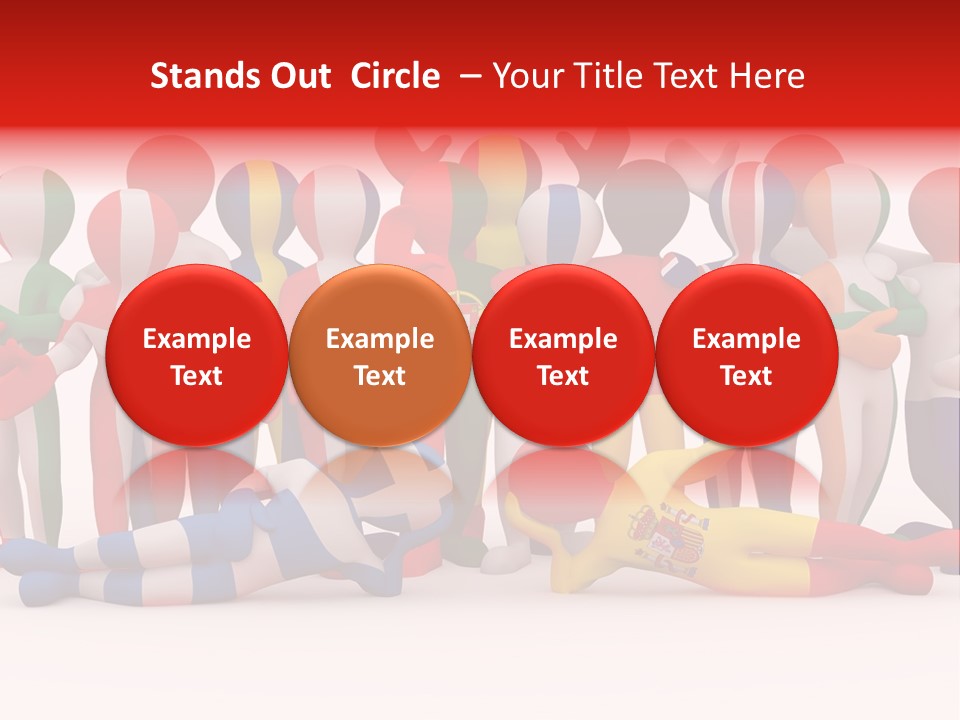 Stands Out Circle – Your Title Text Here

Example Text

Example Text

Example Text

Example Text